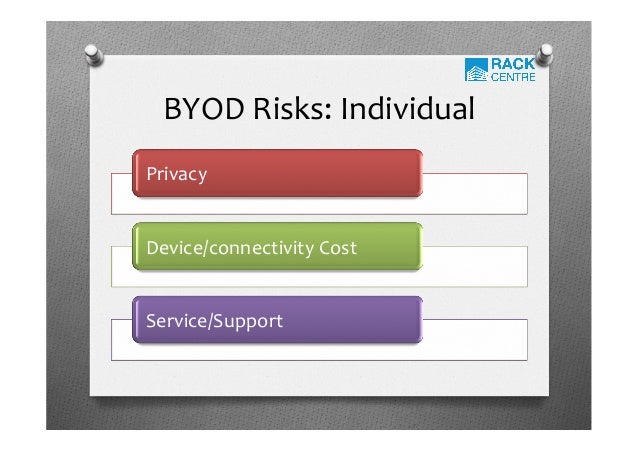 RACK CENTRE

BYOD Risks: Individual

Privacy

Device/connectivity Cost

Service/Support